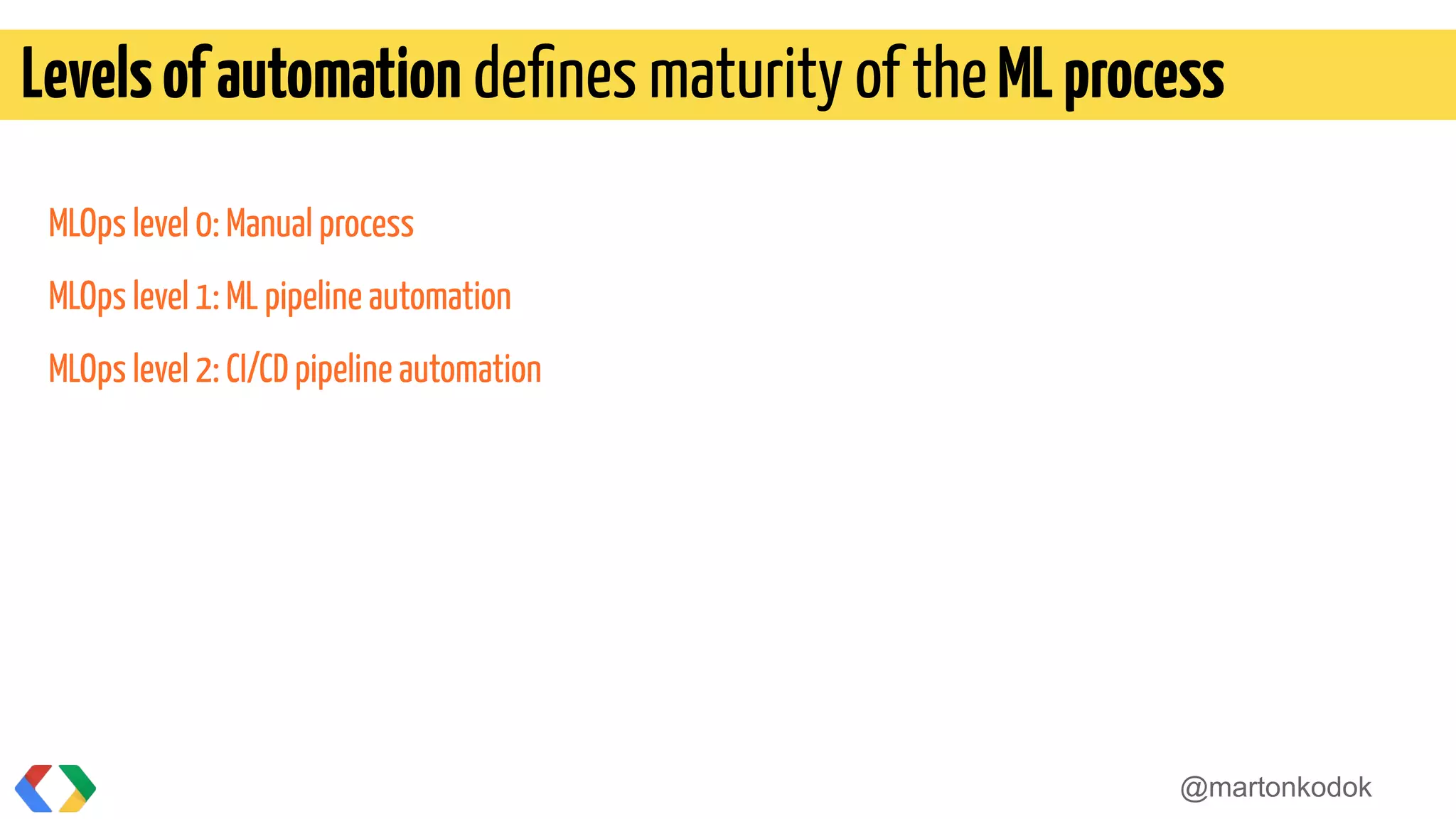 Levels of automation defines maturity of the ML process

MLOps level 0: Manual process

MLOps level 1: ML pipeline automation

MLOps level 2: CI/CD pipeline automation

@martonkodok